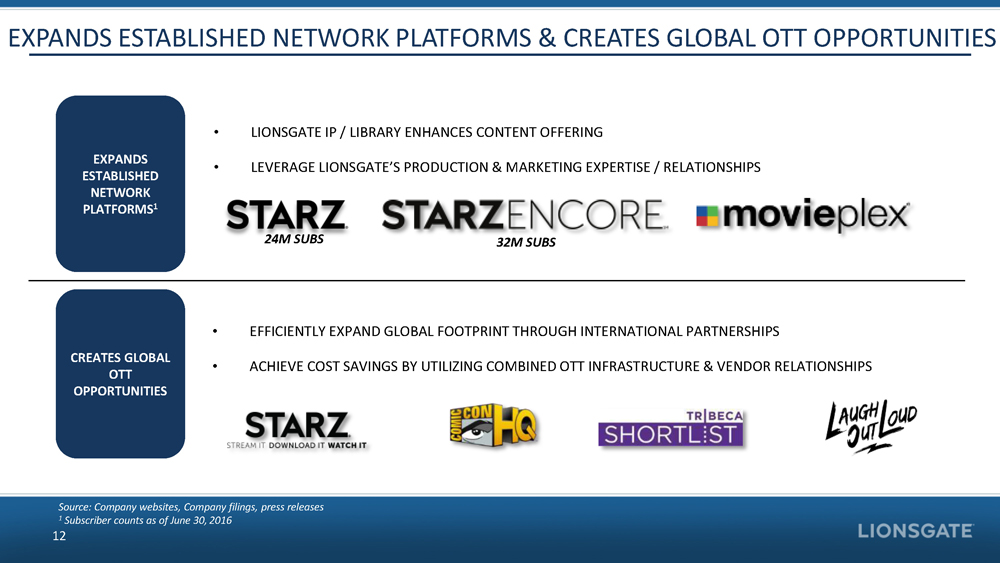 EXPANDS ESTABLISHED NETWORK PLATFORMS & CREATES GLOBAL OTT OPPORTUNITIES

EXPANDS ESTABLISHED NETWORK PLATFORMS$^1$

• LIONSGATE IP / LIBRARY ENHANCES CONTENT OFFERING

• LEVERAGE LIONSGATE'S PRODUCTION & MARKETING EXPERTISE / RELATIONSHIPS

STARZ
24M SUBS

STARZENCORE
32M SUBS

movieplex

CREATES GLOBAL OTT OPPORTUNITIES

• EFFICIENTLY EXPAND GLOBAL FOOTPRINT THROUGH INTERNATIONAL PARTNERSHIPS

• ACHIEVE COST SAVINGS BY UTILIZING COMBINED OTT INFRASTRUCTURE & VENDOR RELATIONSHIPS

STARZ
STREAM IT DOWNLOAD IT WATCH IT

COMIC CON HQ

TRIBECA SHORTLIST

LAUGH OUT LOUD

Source: Company websites, Company filings, press releases
$^1$ Subscriber counts as of June 30, 2016

12

LIONSGATE